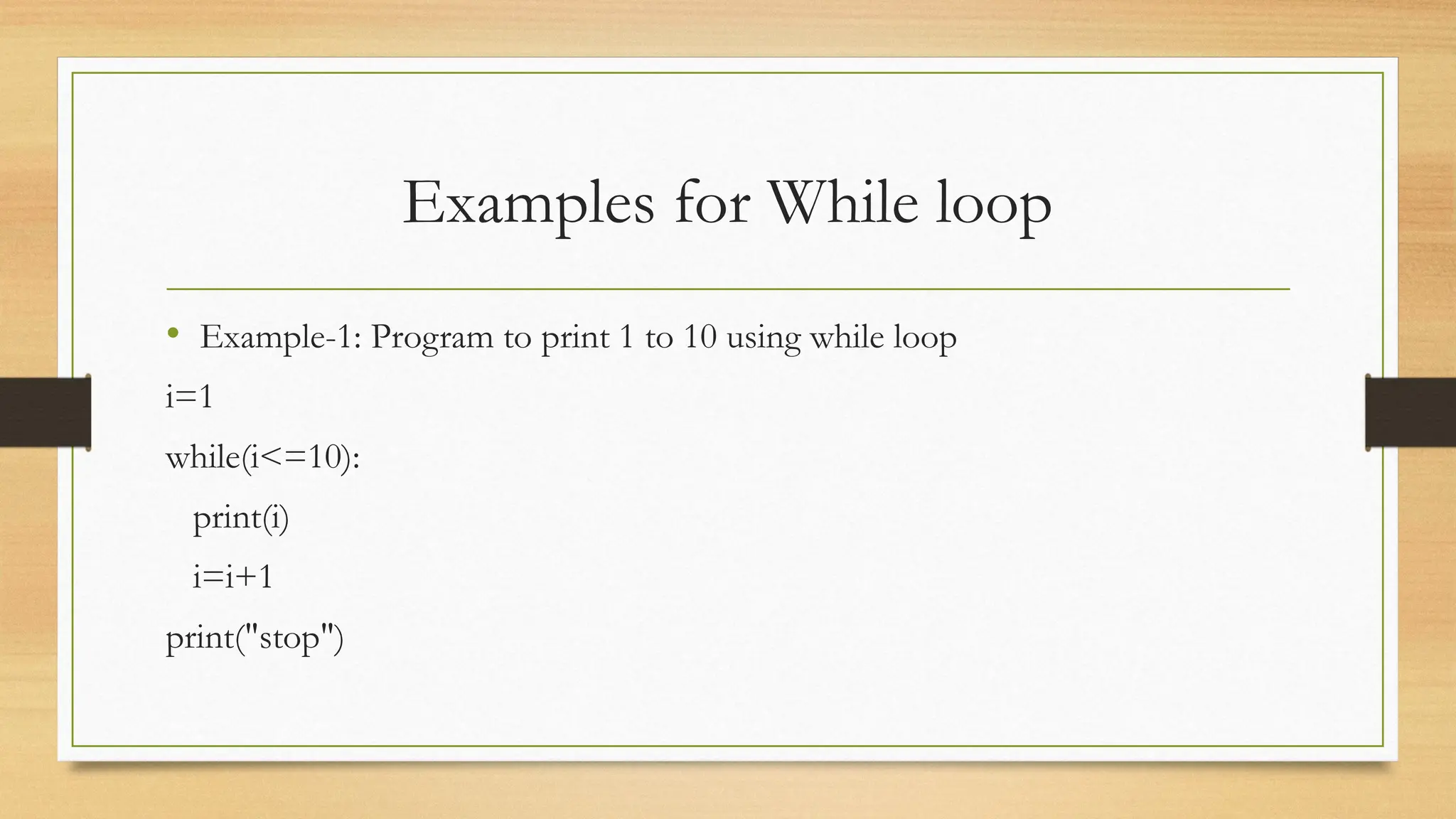 Examples for While loop

• Example-1: Program to print 1 to 10 using while loop

i=1

while(i<=10):

print(i)

i=i+1

print("stop")